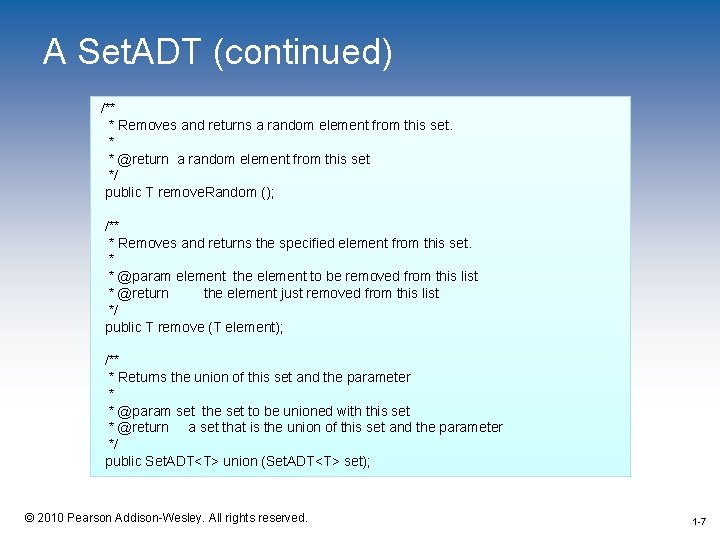 A SetADT (continued)

/**
 * Removes and returns a random element from this set.
 *
 * @return  a random element from this set
 */
public T removeRandom ();

/**
 * Removes and returns the specified element from this set.
 *
 * @param element  the element to be removed from this list
 * @return  the element just removed from this list
 */
public T remove (T element);

/**
 * Returns the union of this set and the parameter
 *
 * @param set  the set to be unioned with this set
 * @return  a set that is the union of this set and the parameter
 */
public SetADT<T> union (SetADT<T> set);

© 2010 Pearson Addison-Wesley. All rights reserved.

1-7